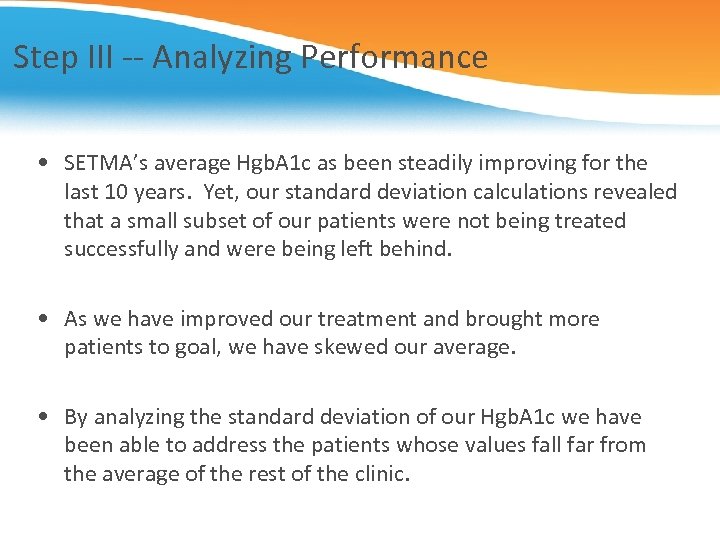 Step III -- Analyzing Performance

• SETMA's average HgbA1c as been steadily improving for the last 10 years. Yet, our standard deviation calculations revealed that a small subset of our patients were not being treated successfully and were being left behind.

• As we have improved our treatment and brought more patients to goal, we have skewed our average.

• By analyzing the standard deviation of our HgbA1c we have been able to address the patients whose values fall far from the average of the rest of the clinic.